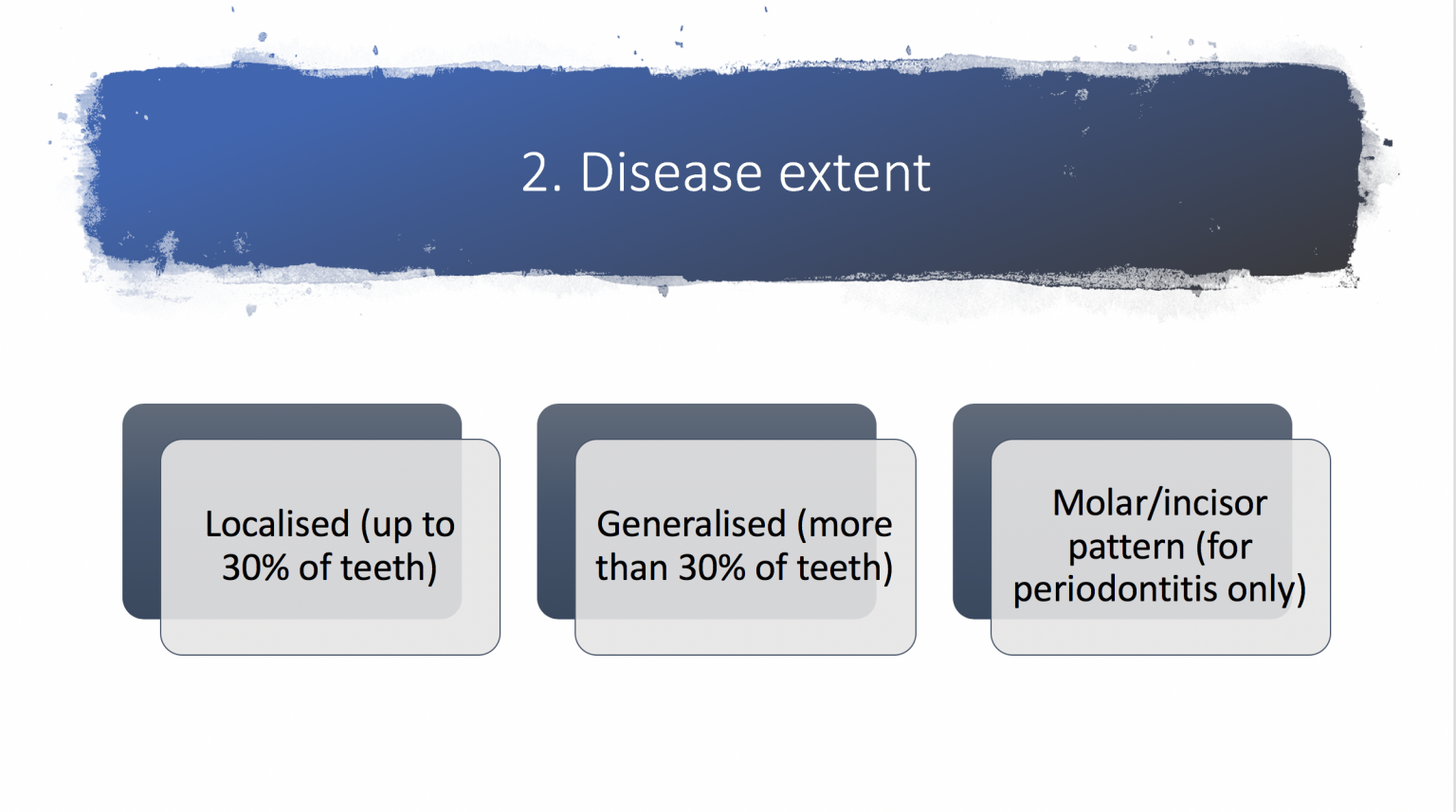 2. Disease extent

Localised (up to 30% of teeth)

Generalised (more than 30% of teeth)

Molar/incisor pattern (for periodontitis only)